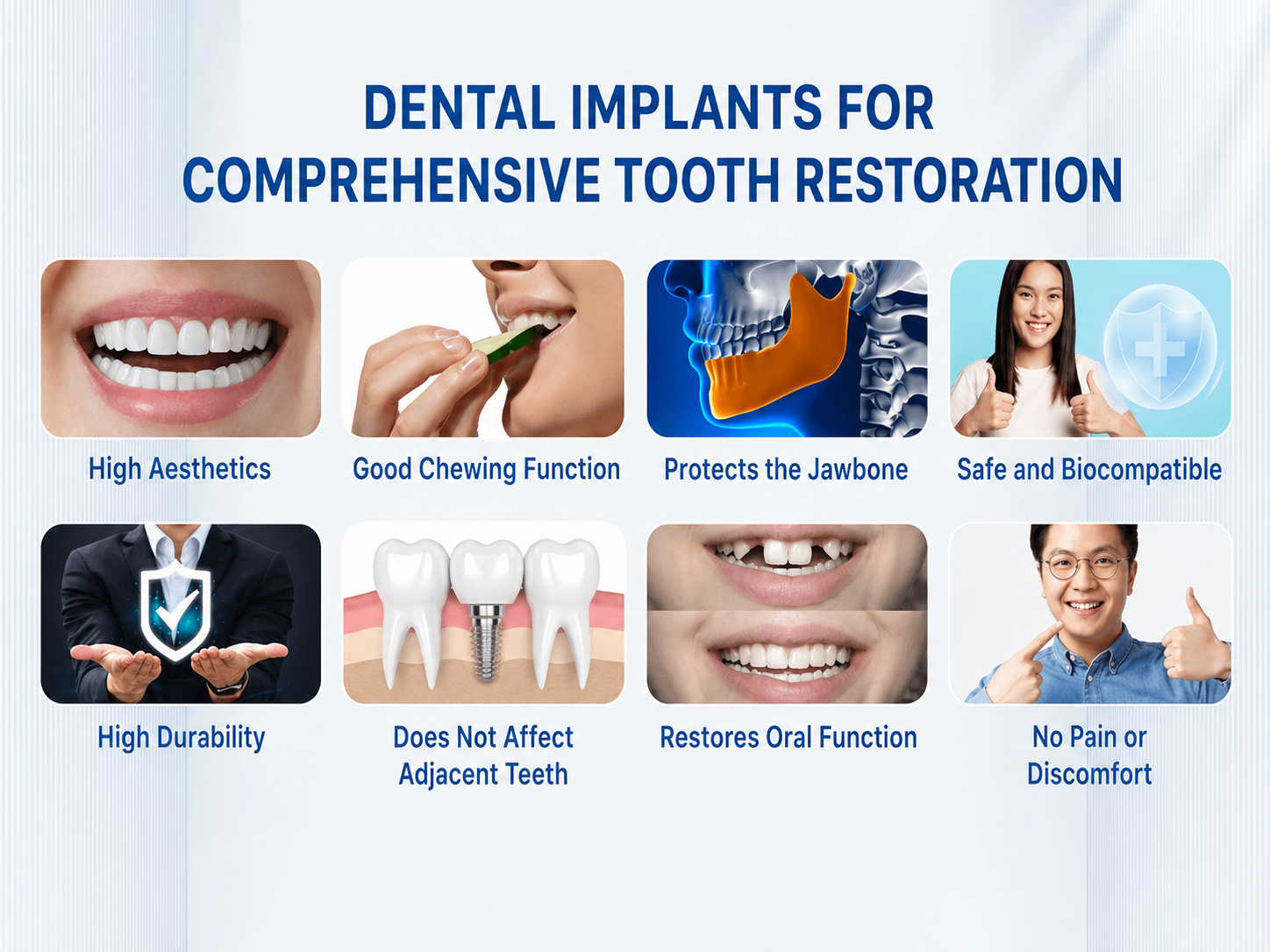 DENTAL IMPLANTS FOR COMPREHENSIVE TOOTH RESTORATION

High Aesthetics

Good Chewing Function

Protects the Jawbone

Safe and Biocompatible

High Durability

Does Not Affect Adjacent Teeth

Restores Oral Function

No Pain or Discomfort